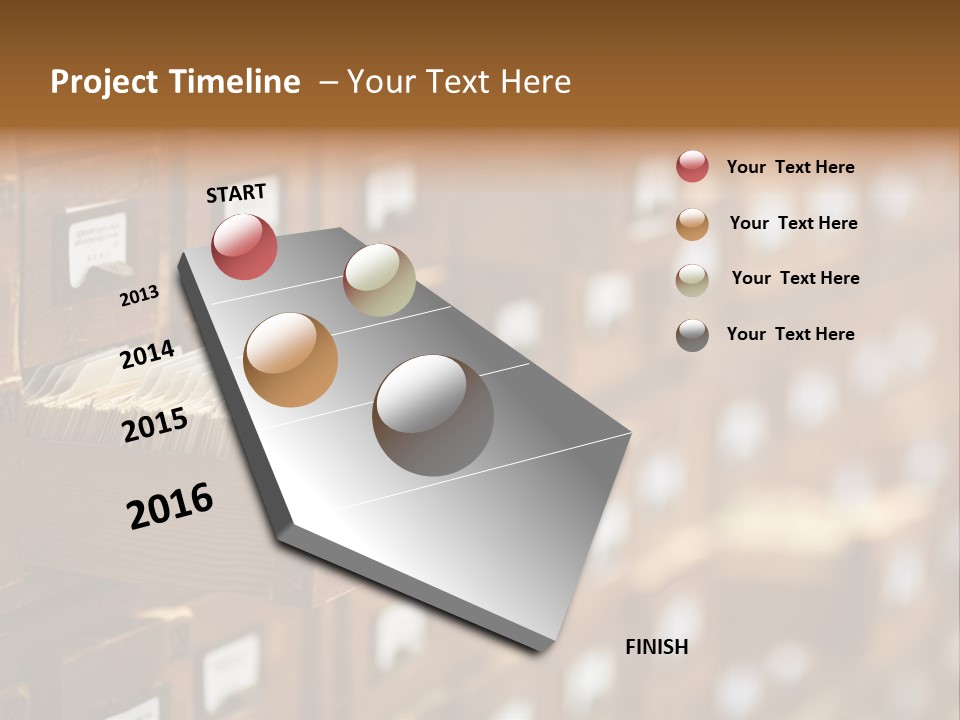 Project Timeline – Your Text Here

START

2013

2014

2015

2016

FINISH

Your Text Here

Your Text Here

Your Text Here

Your Text Here